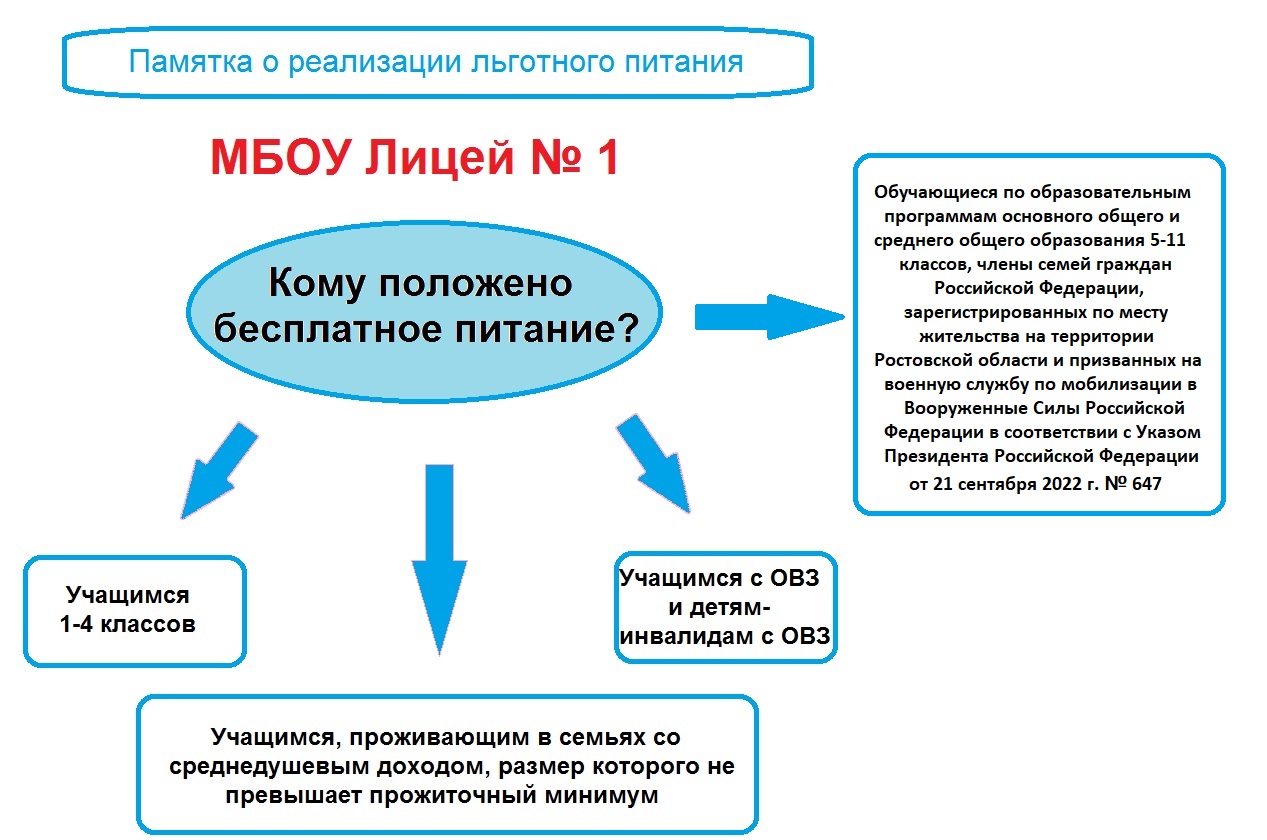 Памятка о реализации льготного питания

МБОУ Лицей № 1

Кому положено бесплатное питание?

Обучающиеся по образовательным программам основного общего и среднего общего образования 5-11 классов, члены семей граждан Российской Федерации, зарегистрированных по месту жительства на территории Ростовской области и призванных на военную службу по мобилизации в Вооруженные Силы Российской Федерации в соответствии с Указом Президента Российской Федерации от 21 сентября 2022 г. № 647

Учащимся 1-4 классов

Учащимся с ОВЗ и детям-инвалидам с ОВЗ

Учащимся, проживающим в семьях со среднедушевым доходом, размер которого не превышает прожиточный минимум